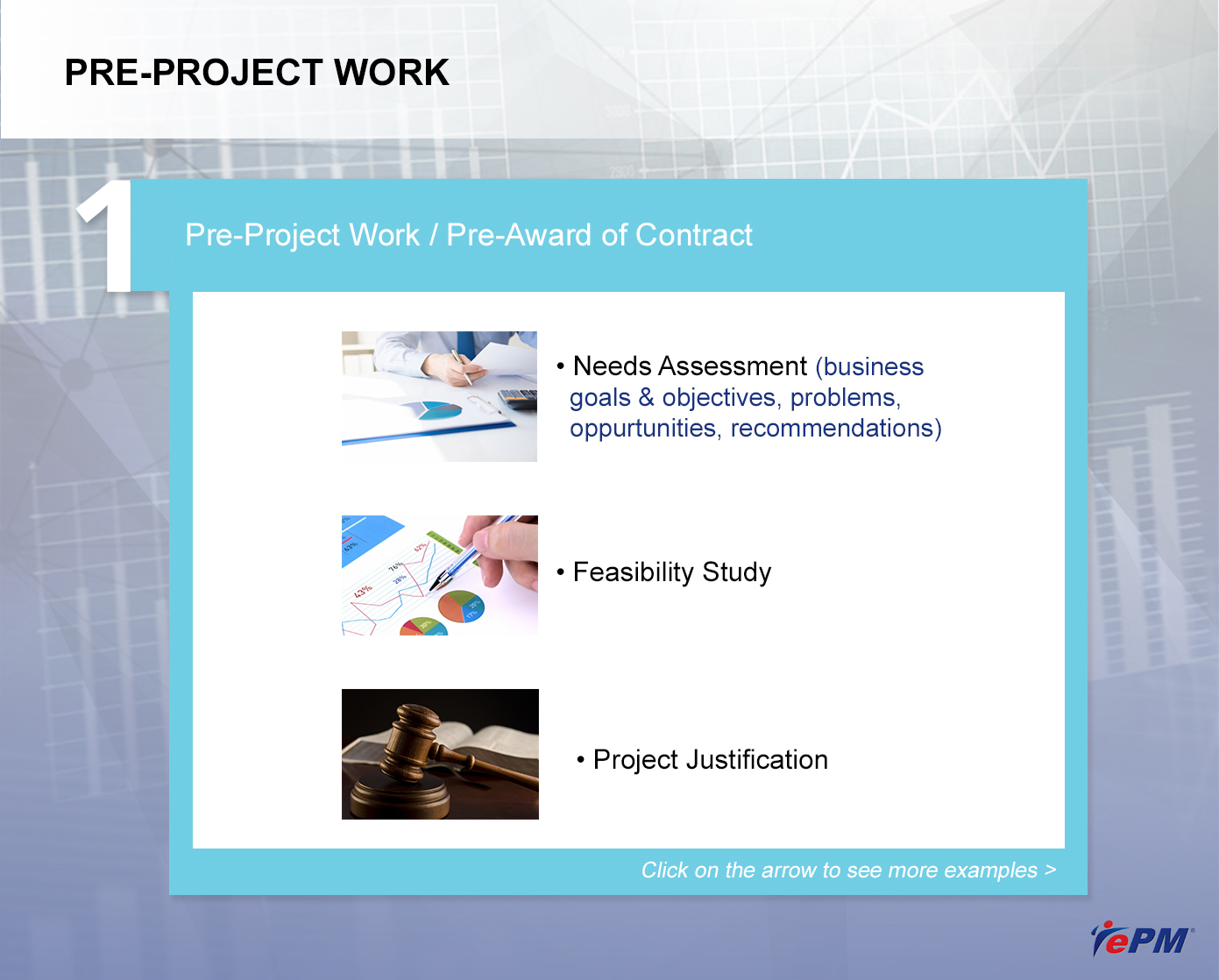 PRE-PROJECT WORK

1

Pre-Project Work / Pre-Award of Contract

• Needs Assessment (business goals & objectives, problems, oppurtunities, recommendations)

• Feasibility Study

• Project Justification

Click on the arrow to see more examples >

ePM